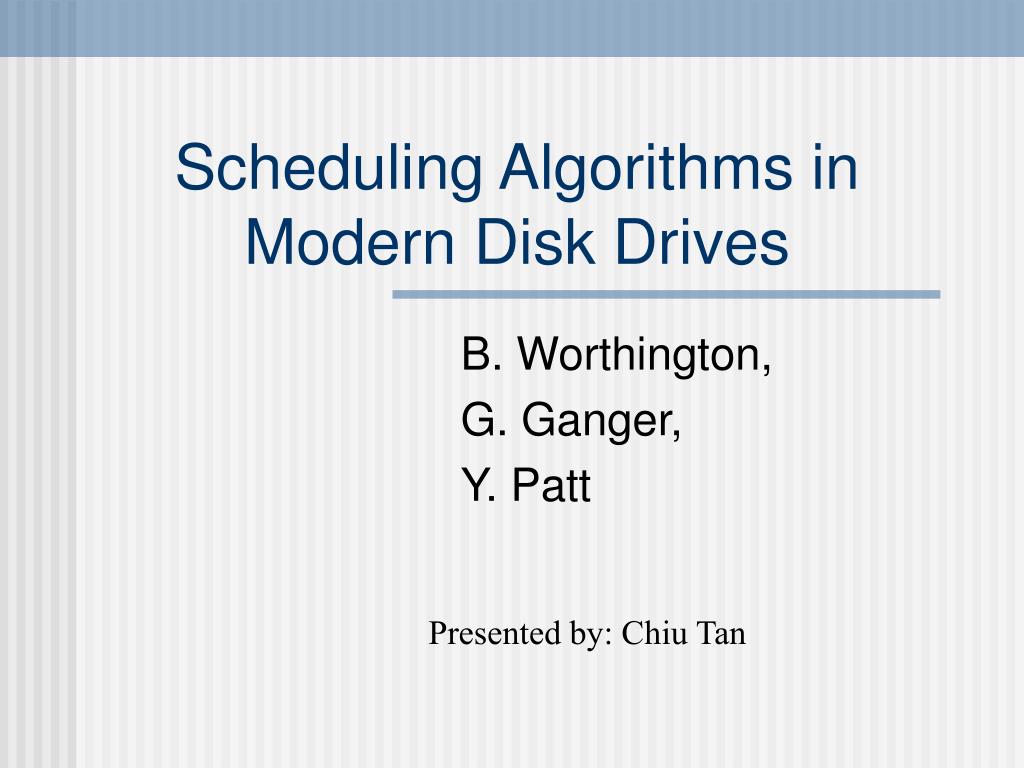 Scheduling Algorithms in Modern Disk Drives

B. Worthington,
G. Ganger,
Y. Patt

Presented by: Chiu Tan